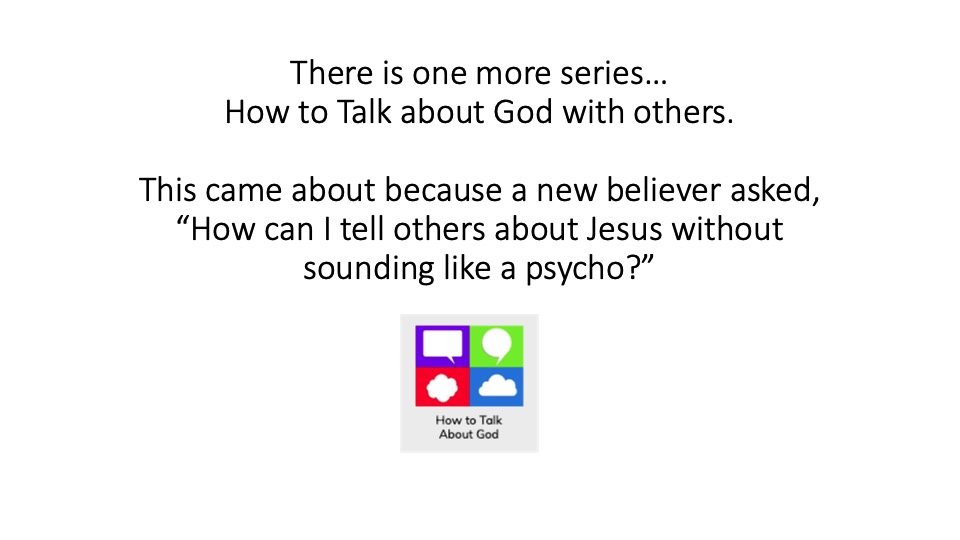 There is one more series…
How to Talk about God with others.

This came about because a new believer asked, “How can I tell others about Jesus without sounding like a psycho?”

How to Talk About God